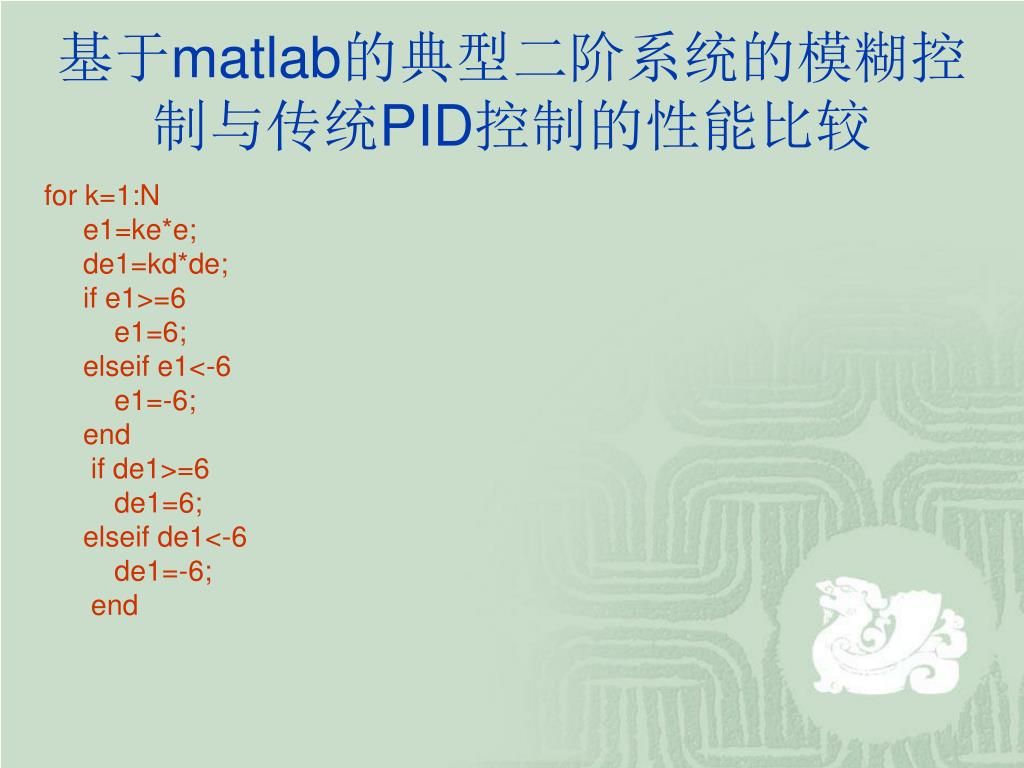 基于matlab的典型二阶系统的模糊控制与传统PID控制的性能比较

for k=1:N
e1=ke*e;
de1=kd*de;
if e1>=6
e1=6;
elseif e1<-6
e1=-6;
end
if de1>=6
de1=6;
elseif de1<-6
de1=-6;
end